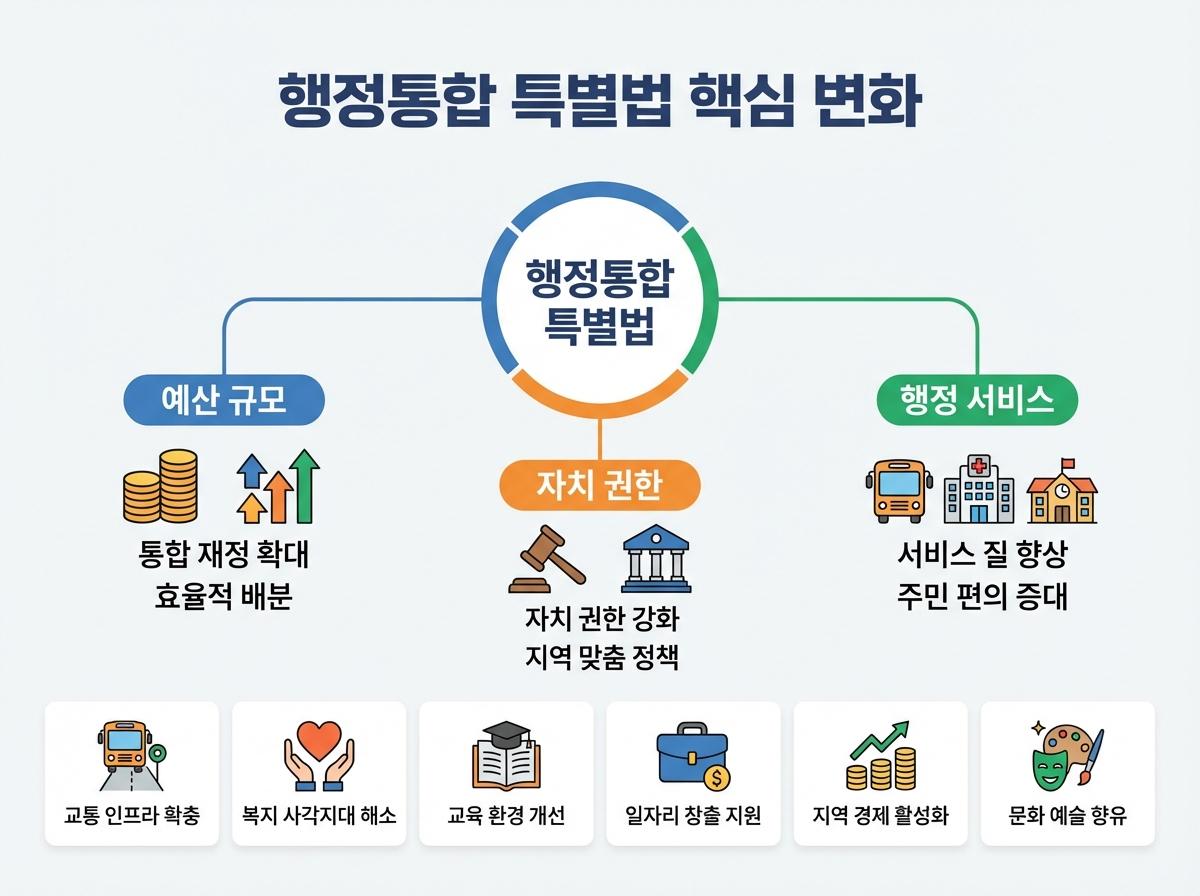 행정통합 특별법 핵심 변화

행정통합 특별법

예산 규모

통합 재정 확대
효율적 배분

자치 권한

자치 권한 강화
지역 맞춤 정책

행정 서비스

서비스 질 향상
주민 편의 증대

교통 인프라 확충

복지 사각지대 해소

교육 환경 개선

일자리 창출 지원

지역 경제 활성화

문화 예술 향유